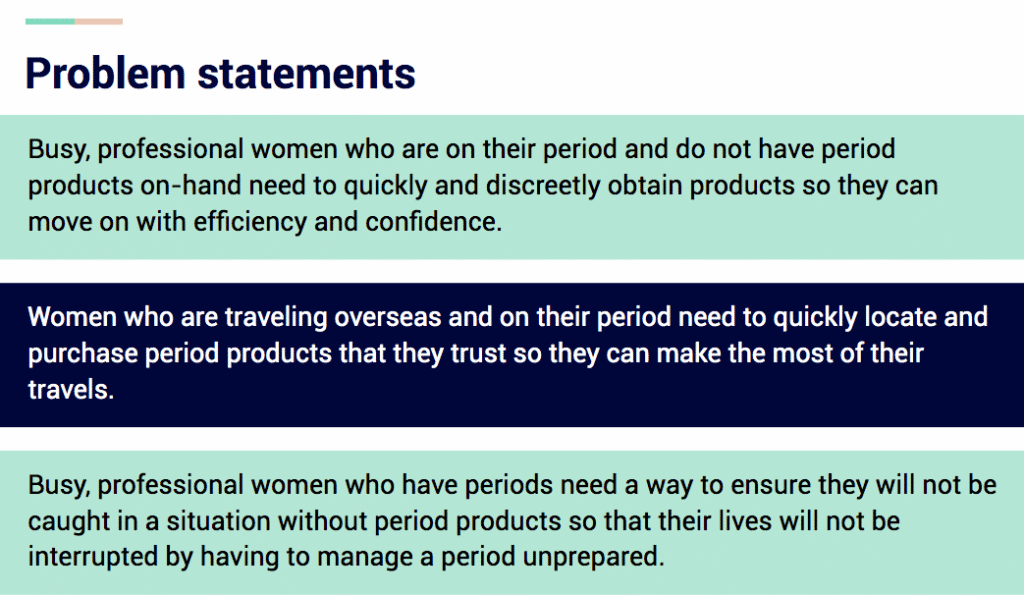 Problem statements

Busy, professional women who are on their period and do not have period products on-hand need to quickly and discreetly obtain products so they can move on with efficiency and confidence.

Women who are traveling overseas and on their period need to quickly locate and purchase period products that they trust so they can make the most of their travels.

Busy, professional women who have periods need a way to ensure they will not be caught in a situation without period products so that their lives will not be interrupted by having to manage a period unprepared.